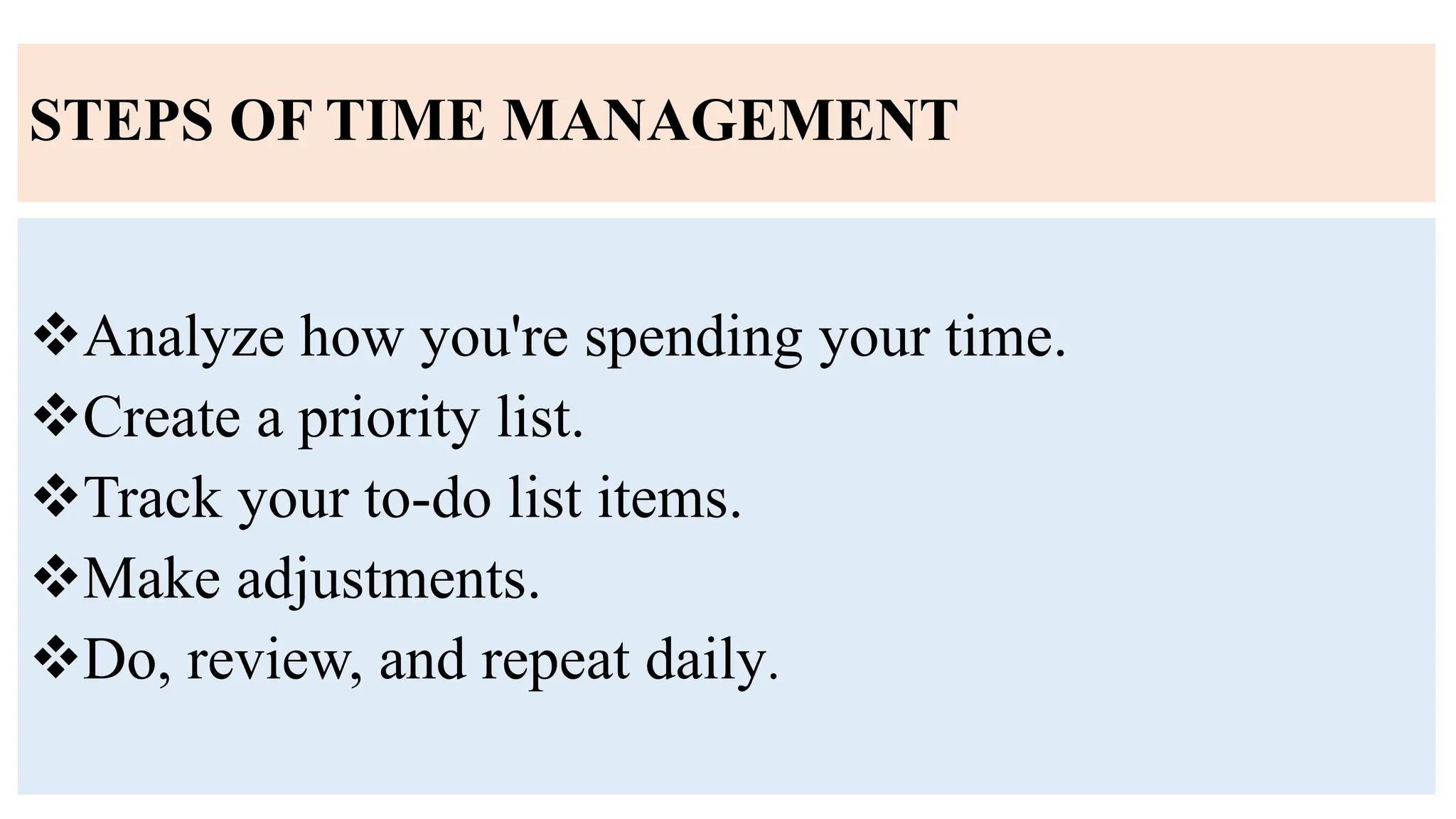 STEPS OF TIME MANAGEMENT

❖Analyze how you're spending your time.
❖Create a priority list.
❖Track your to-do list items.
❖Make adjustments.
❖Do, review, and repeat daily.